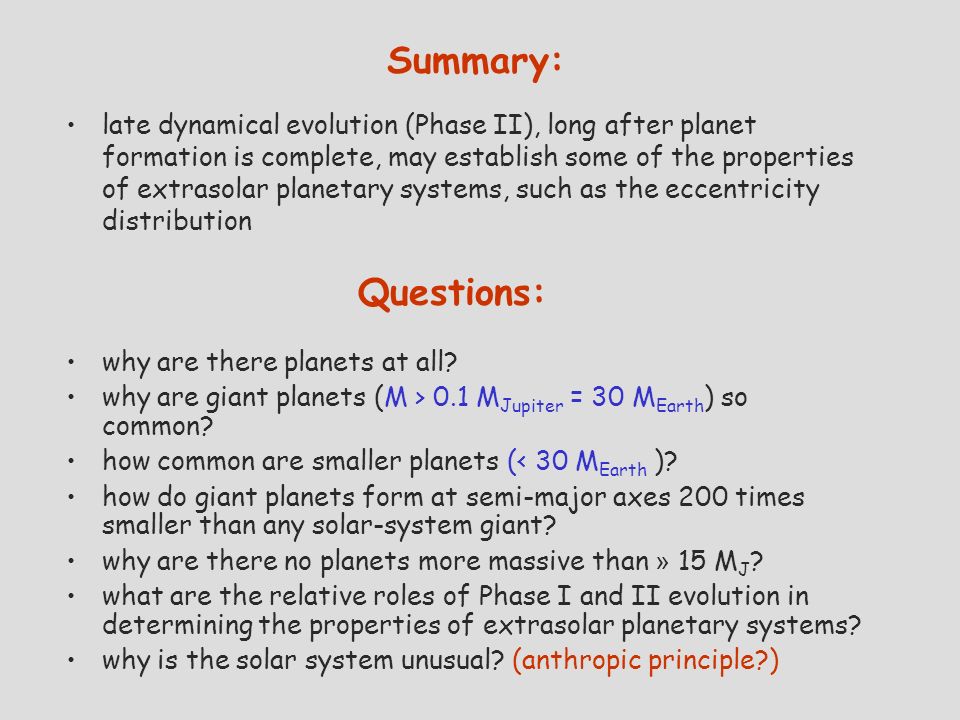 Summary:

• late dynamical evolution (Phase II), long after planet formation is complete, may establish some of the properties of extrasolar planetary systems, such as the eccentricity distribution

Questions:

• why are there planets at all?
• why are giant planets ($M > 0.1\ M_{Jupiter} = 30\ M_{Earth}$) so common?
• how common are smaller planets ($< 30\ M_{Earth}$ )?
• how do giant planets form at semi-major axes 200 times smaller than any solar-system giant?
• why are there no planets more massive than » 15 $M_J$?
• what are the relative roles of Phase I and II evolution in determining the properties of extrasolar planetary systems?
• why is the solar system unusual? (anthropic principle?)